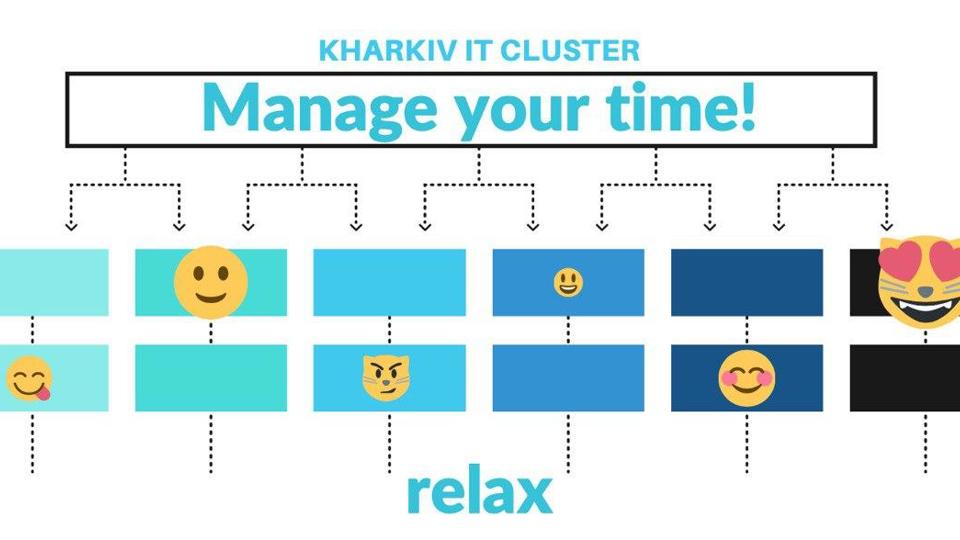 KHARKIV IT CLUSTER

Manage your time!

relax